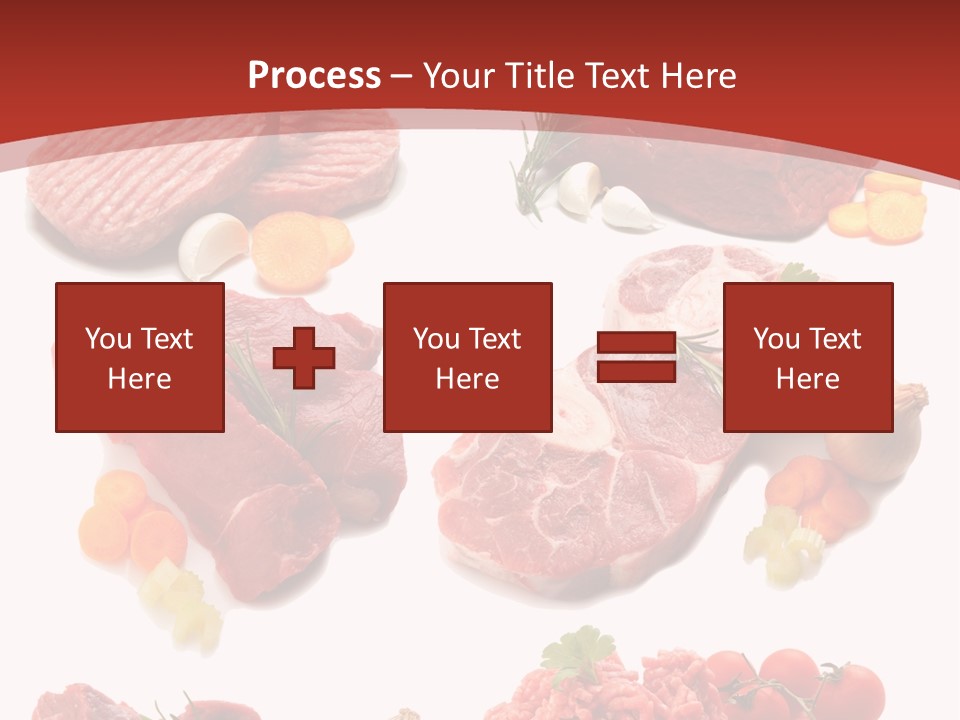 Process – Your Title Text Here

You Text Here

You Text Here

You Text Here